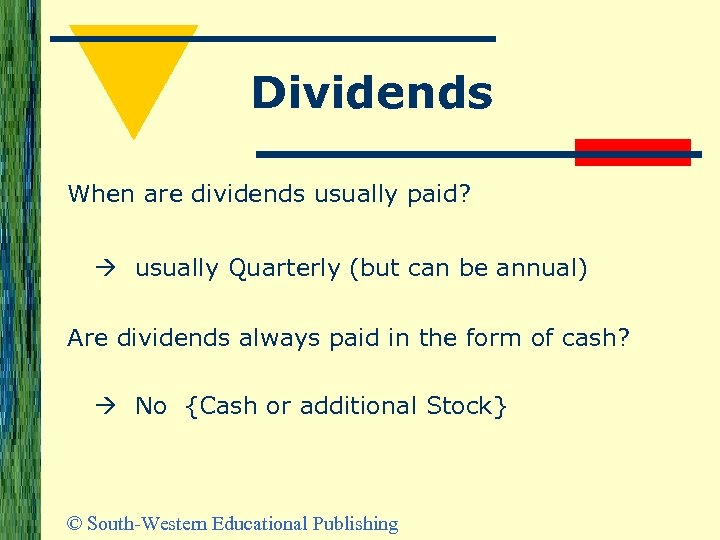 Dividends

When are dividends usually paid?

→ usually Quarterly (but can be annual)

Are dividends always paid in the form of cash?

→ No {Cash or additional Stock}

© South-Western Educational Publishing